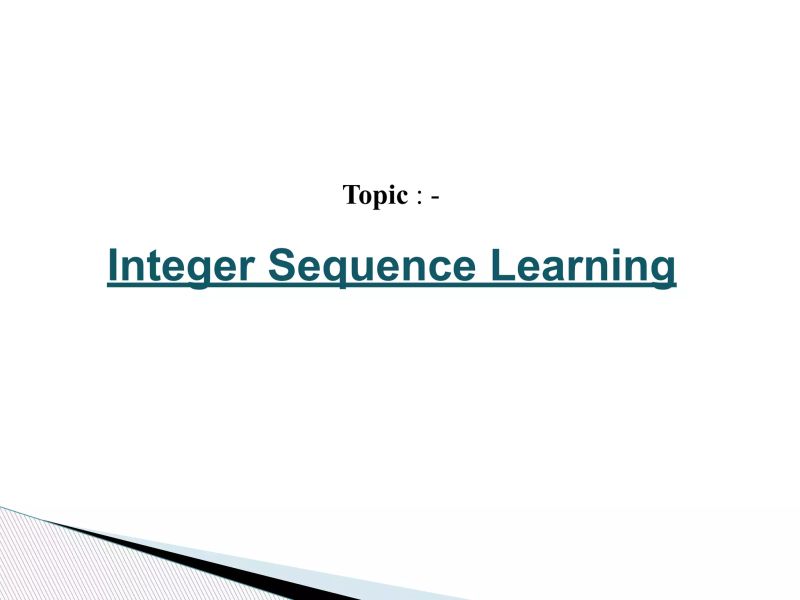 Topic : -

Integer Sequence Learning